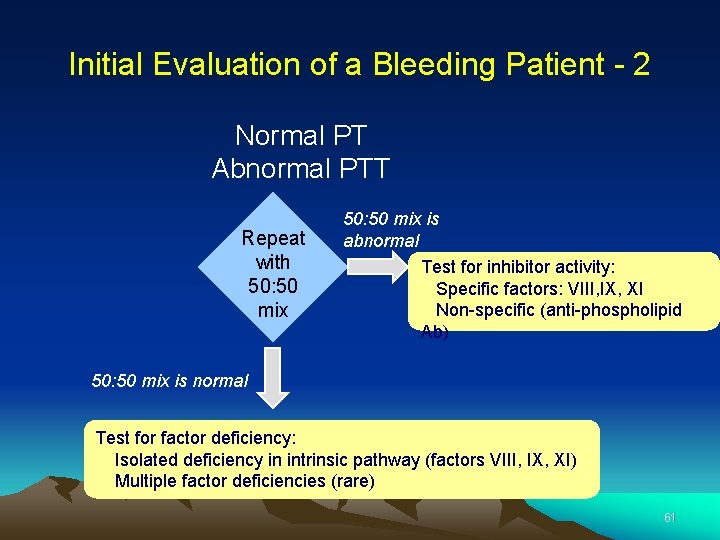 Initial Evaluation of a Bleeding Patient - 2

Normal PT
Abnormal PTT

Repeat with 50:50 mix

50:50 mix is abnormal

Test for inhibitor activity:
Specific factors: VIII,IX, XI
Non-specific (anti-phospholipid Ab)

50:50 mix is normal

Test for factor deficiency:
Isolated deficiency in intrinsic pathway (factors VIII, IX, XI)
Multiple factor deficiencies (rare)

61